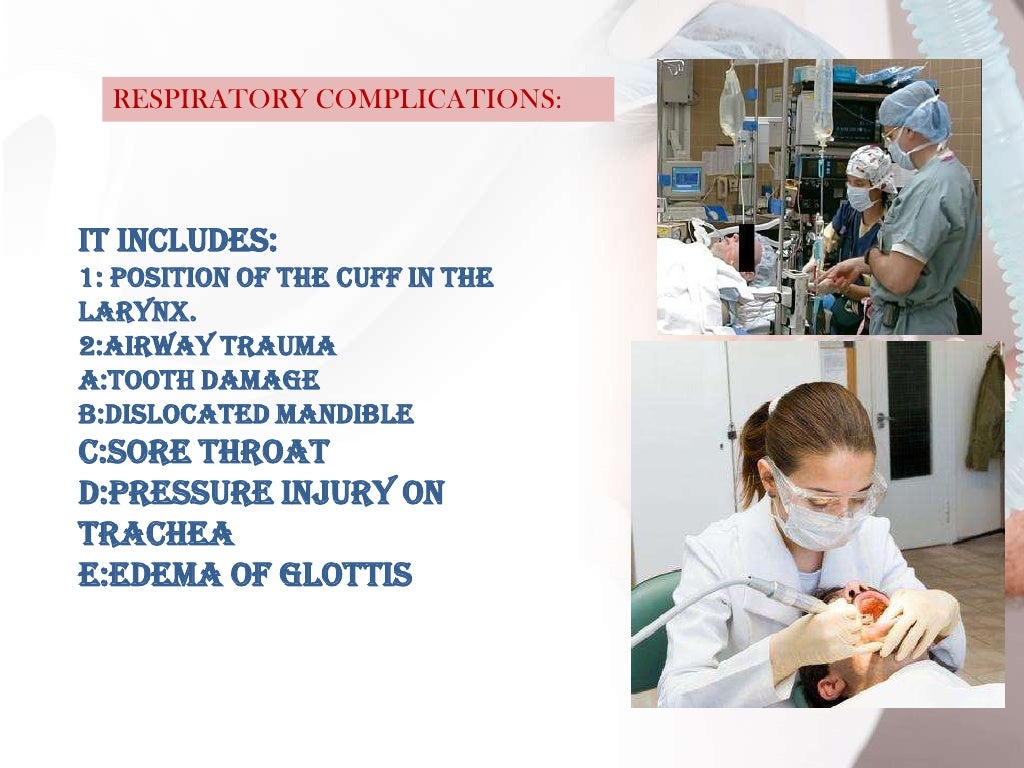 RESPIRATORY COMPLICATIONS:

IT INCLUDES:
1: POSITION OF THE CUFF IN THE LARYNX.
2:AIRWAY TRAUMA
A:TOOTH DAMAGE
B:DISLOCATED MANDIBLE
C:SORE THROAT
D:PRESSURE INJURY ON TRACHEA
E:EDEMA OF GLOTTIS